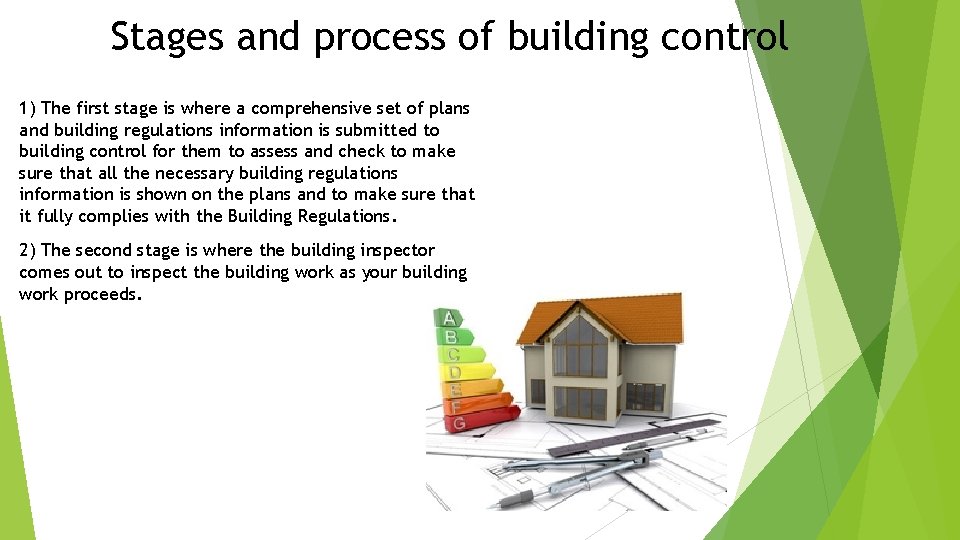 Stages and process of building control

1) The first stage is where a comprehensive set of plans and building regulations information is submitted to building control for them to assess and check to make sure that all the necessary building regulations information is shown on the plans and to make sure that it fully complies with the Building Regulations.

2) The second stage is where the building inspector comes out to inspect the building work as your building work proceeds.

A
B
C
D
E
F
G